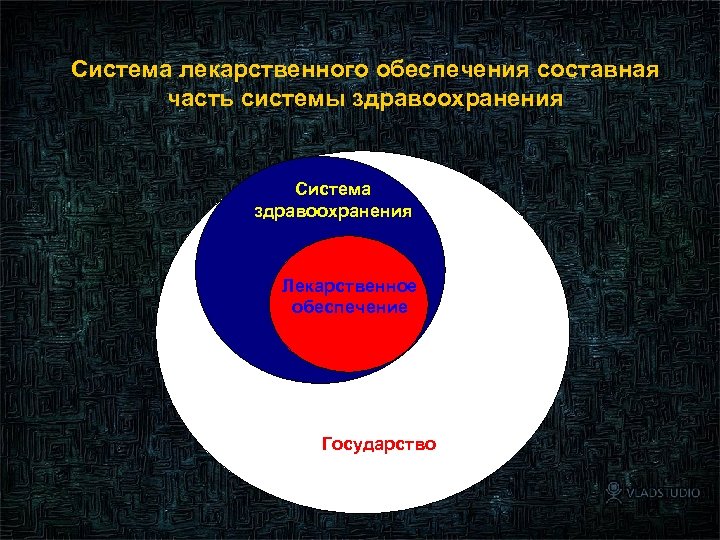 Система лекарственного обеспечения составная часть системы здравоохранения

Система здравоохранения

Лекарственное обеспечение

Государство

VLADSTUDIO